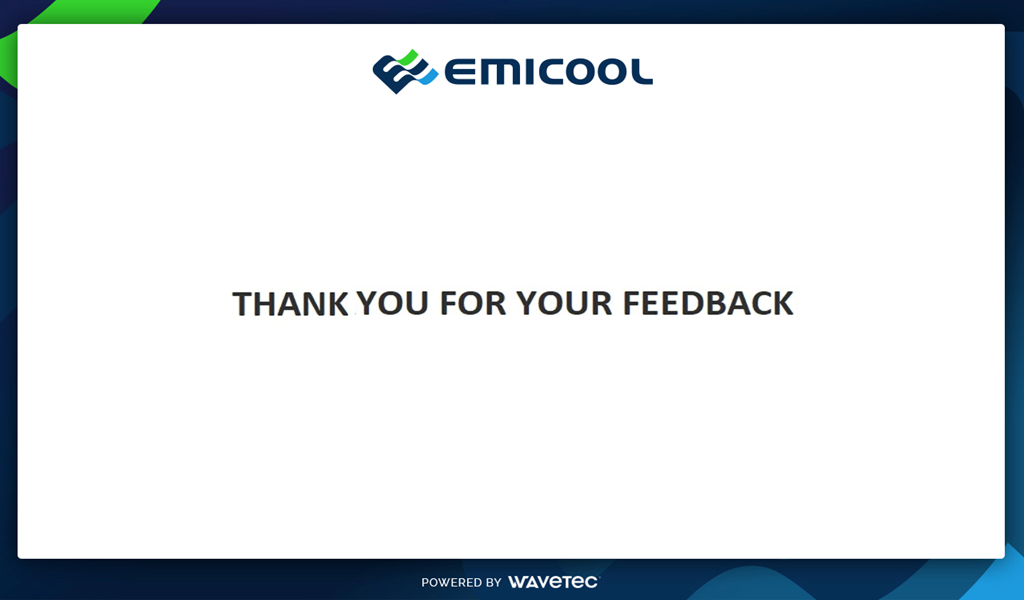 EMICOOL

THANK YOU FOR YOUR FEEDBACK

POWERED BY WAVETEC